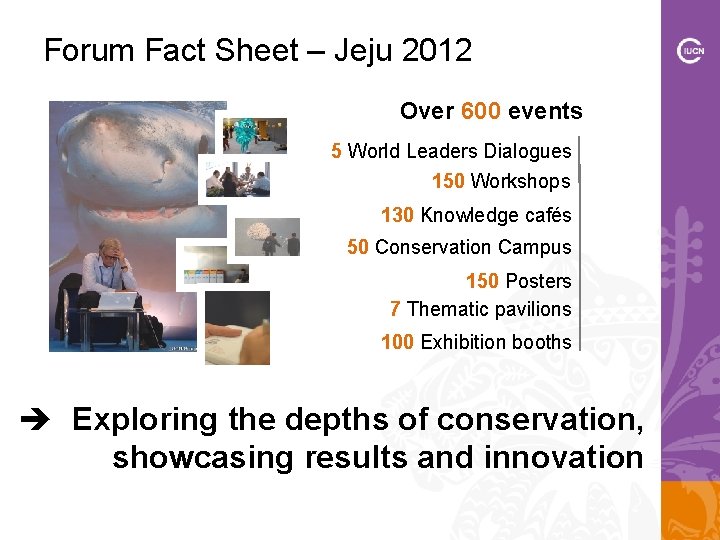 Forum Fact Sheet – Jeju 2012

IUCN

Over 600 events

5 World Leaders Dialogues
150 Workshops
130 Knowledge cafés
50 Conservation Campus
150 Posters
7 Thematic pavilions
100 Exhibition booths

➔ Exploring the depths of conservation, showcasing results and innovation